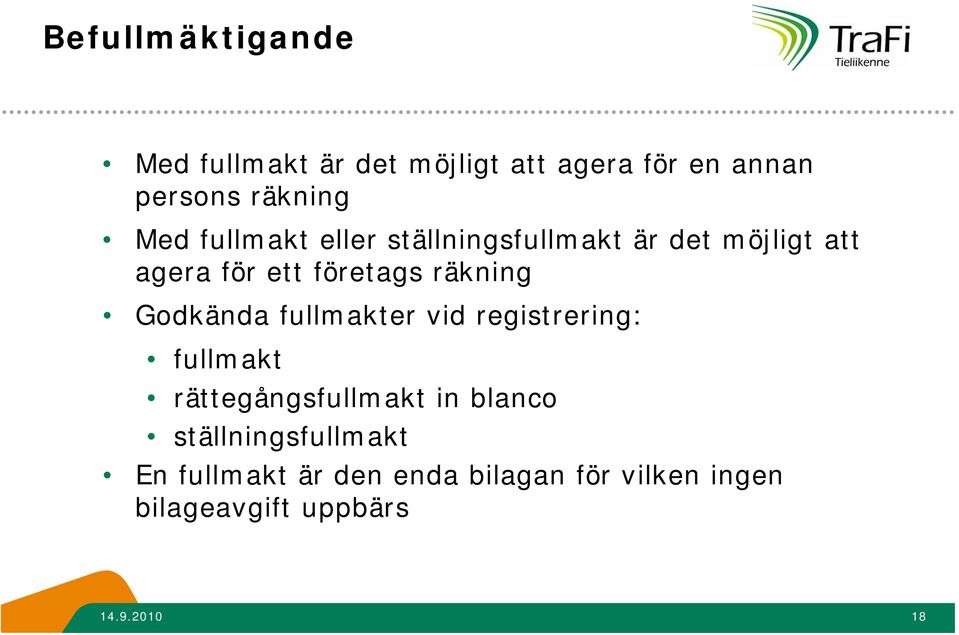 Befullmäktigande

TraFi
Tieliikenne

• Med fullmakt är det möjligt att agera för en annan persons räkning
• Med fullmakt eller ställningsfullmakt är det möjligt att agera för ett företags räkning
• Godkända fullmakter vid registrering:
 • fullmakt
 • rättegångsfullmakt in blanco
 • ställningsfullmakt
• En fullmakt är den enda bilagan för vilken ingen bilageavgift uppbärs

14.9.2010

18